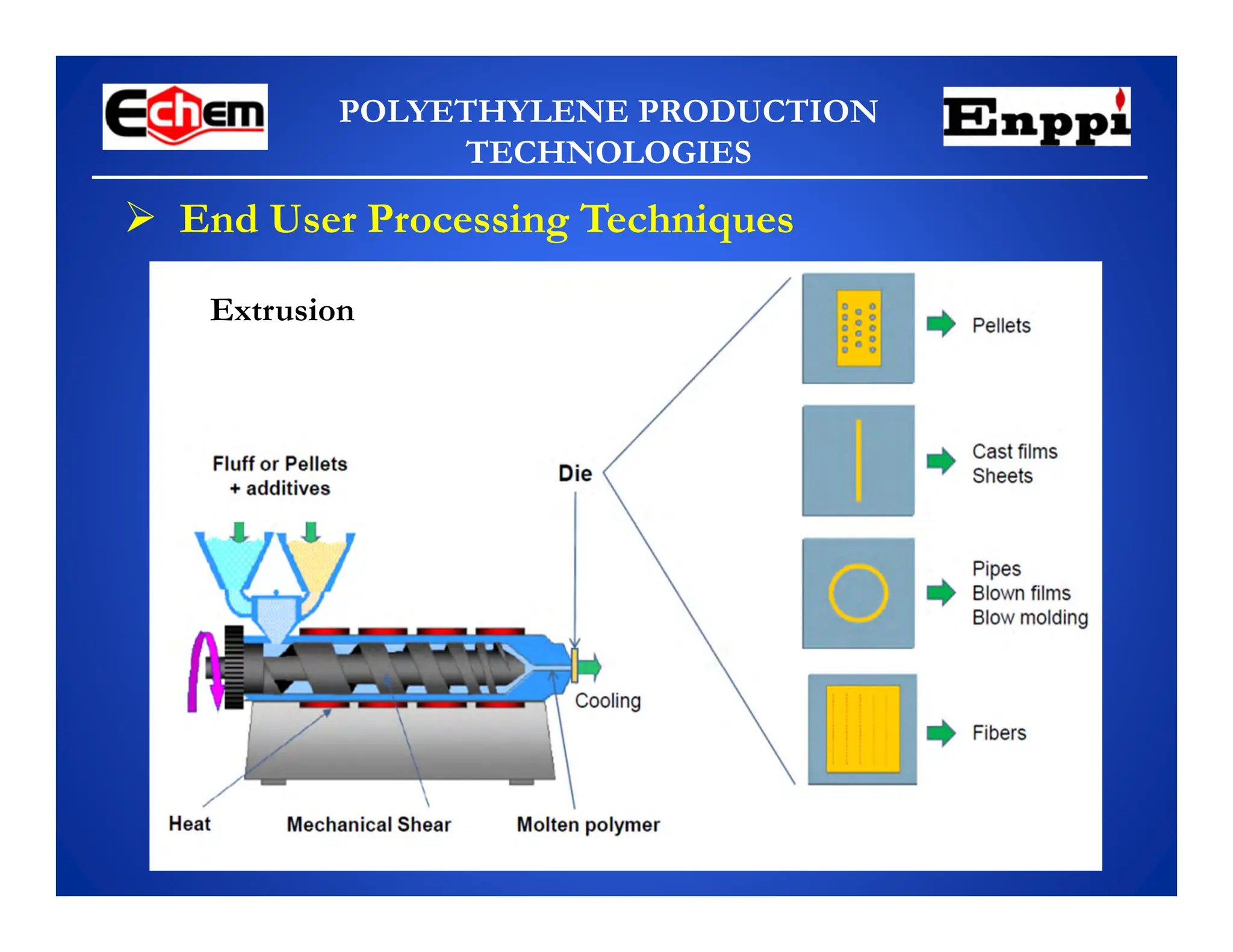 Echem

POLYETHYLENE PRODUCTION TECHNOLOGIES

Enppi

➢ End User Processing Techniques

Extrusion

Fluff or Pellets + additives

Die

Cooling

Heat

Mechanical Shear

Molten polymer

Pellets

Cast films
Sheets

Pipes
Blown films
Blow molding

Fibers